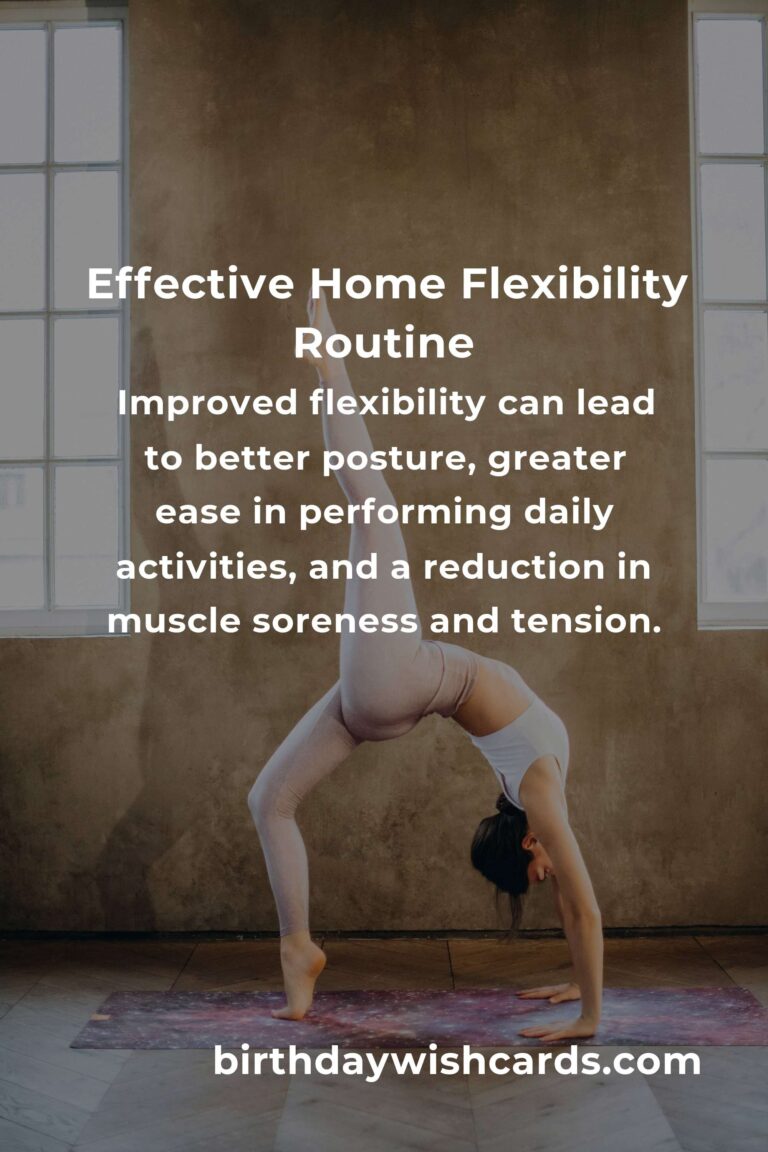 Effective Home Flexibility Routine

Improved flexibility can lead to better posture, greater ease in performing daily activities, and a reduction in muscle soreness and tension.

birthdaywishcards.com